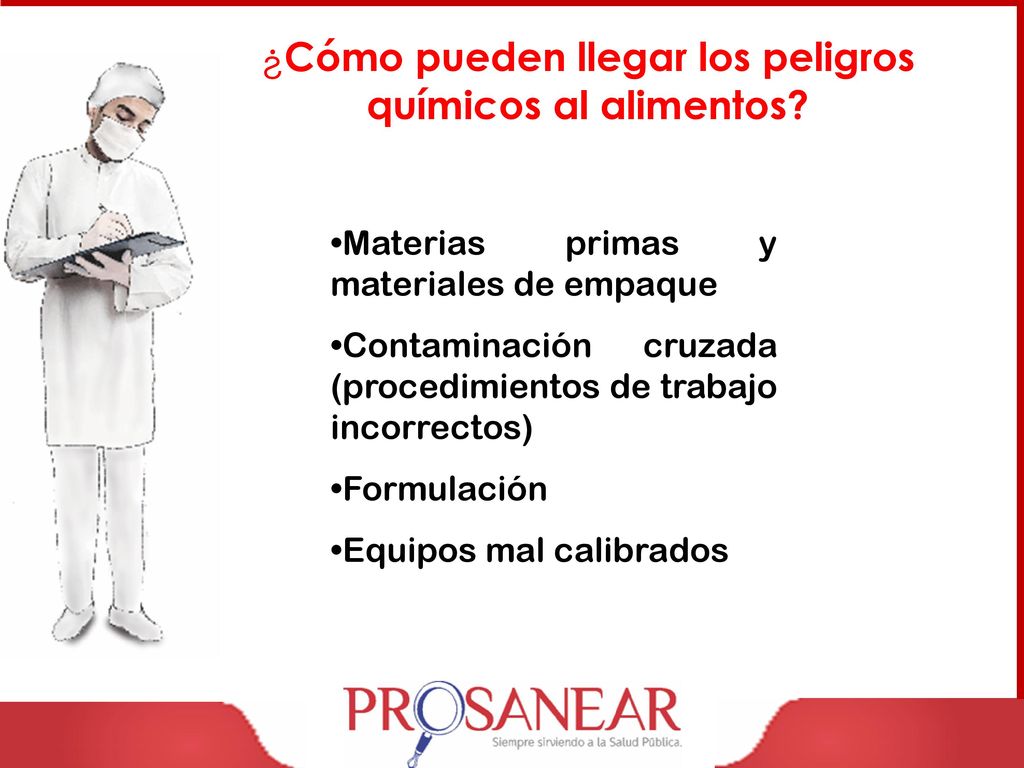 ¿Cómo pueden llegar los peligros químicos al alimentos?

•Materias primas y materiales de empaque

•Contaminación cruzada (procedimientos de trabajo incorrectos)

•Formulación

•Equipos mal calibrados

PROSANEAR
Siempre sirviendo a la Salud Pública.